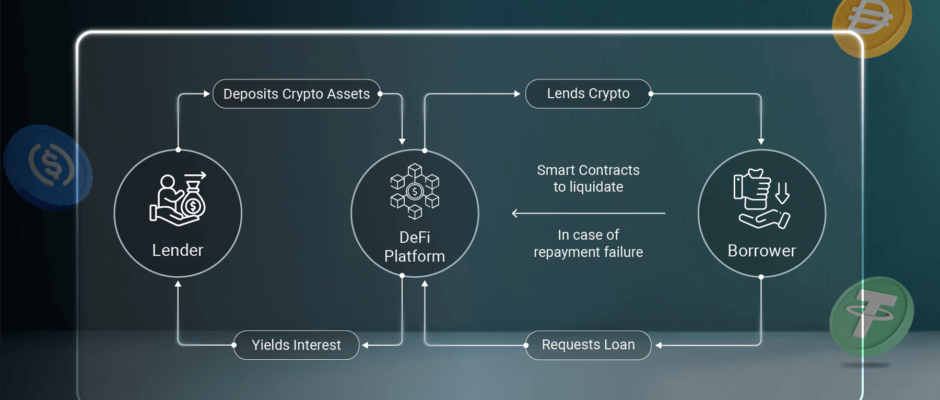 Deposits Crypto Assets

Lends Crypto

Lender

DeFi Platform

Smart Contracts to liquidate

In case of repayment failure

Borrower

Yields Interest

Requests Loan